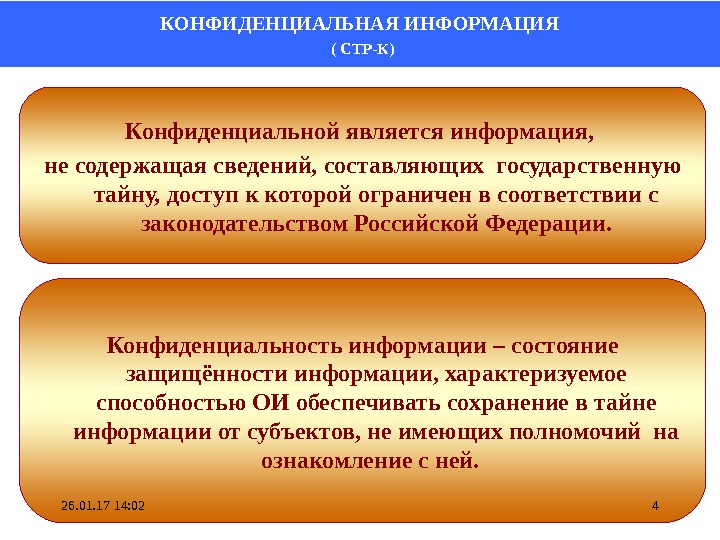 КОНФИДЕНЦИАЛЬНАЯ ИНФОРМАЦИЯ
( СТР-К)

Конфиденциальной является информация, не содержащая сведений, составляющих государственную тайну, доступ к которой ограничен в соответствии с законодательством Российской Федерации.

Конфиденциальность информации – состояние защищённости информации, характеризуемое способностью ОИ обеспечивать сохранение в тайне информации от субъектов, не имеющих полномочий на ознакомление с ней.

26.01.17 14:02

4